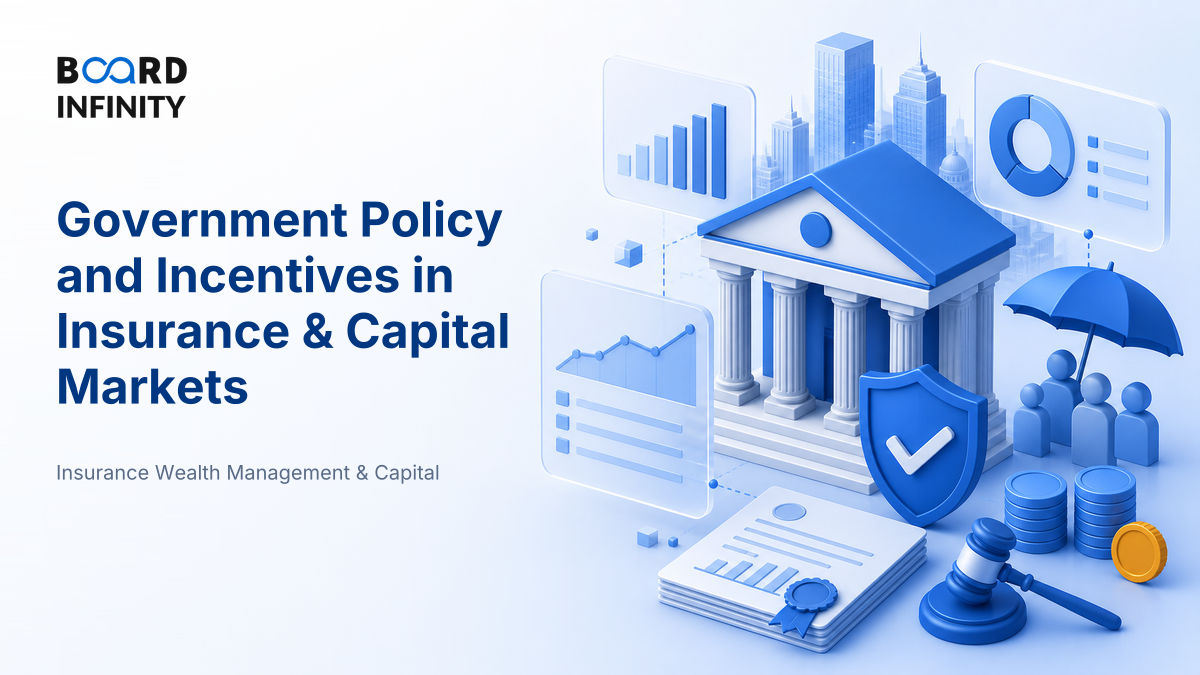 BOARD INFINITY

Government Policy and Incentives in Insurance & Capital Markets

Insurance Wealth Management & Capital